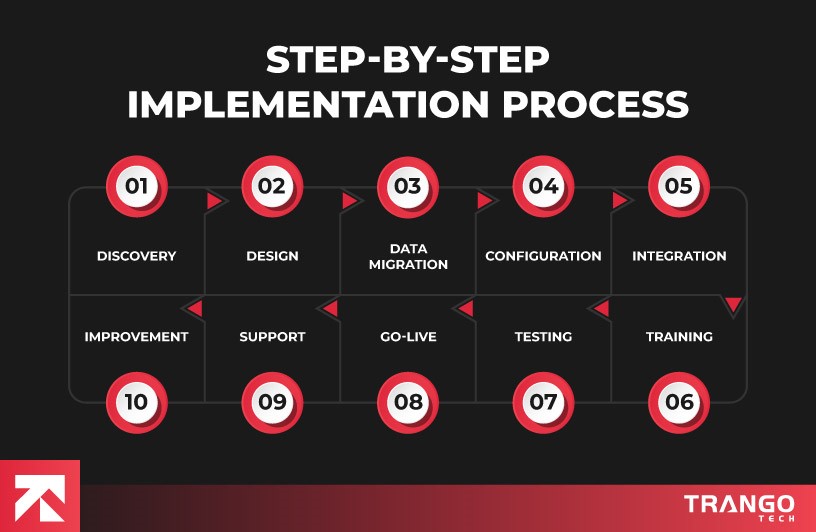 STEP-BY-STEP IMPLEMENTATION PROCESS

01
DISCOVERY

02
DESIGN

03
DATA MIGRATION

04
CONFIGURATION

05
INTEGRATION

06
TRAINING

07
TESTING

08
GO-LIVE

09
SUPPORT

10
IMPROVEMENT

TRANGO TECH